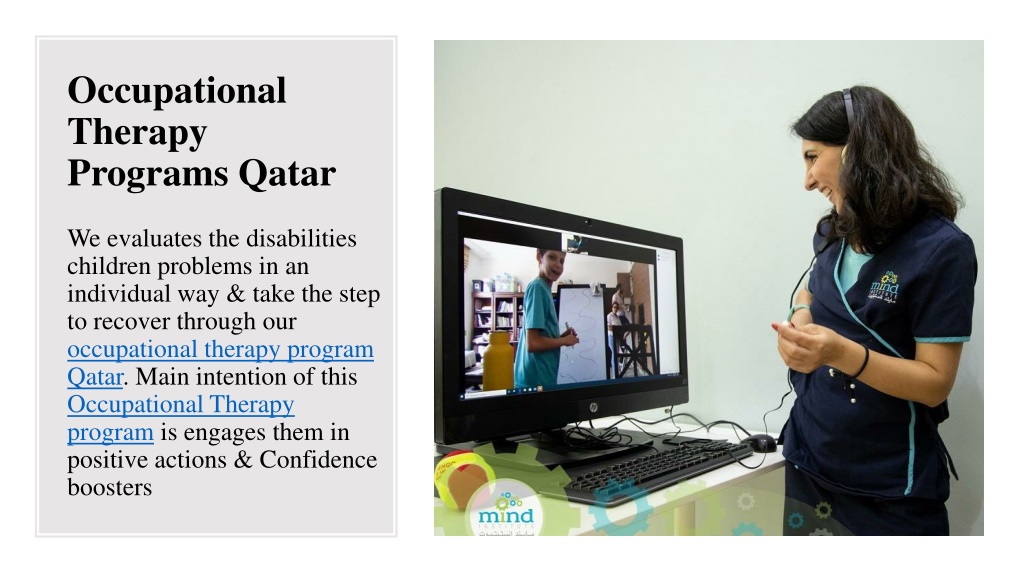 Occupational Therapy Programs Qatar

We evaluates the disabilities children problems in an individual way & take the step to recover through our occupational therapy program Qatar. Main intention of this Occupational Therapy program is engages them in positive actions & Confidence boosters

mind

mind